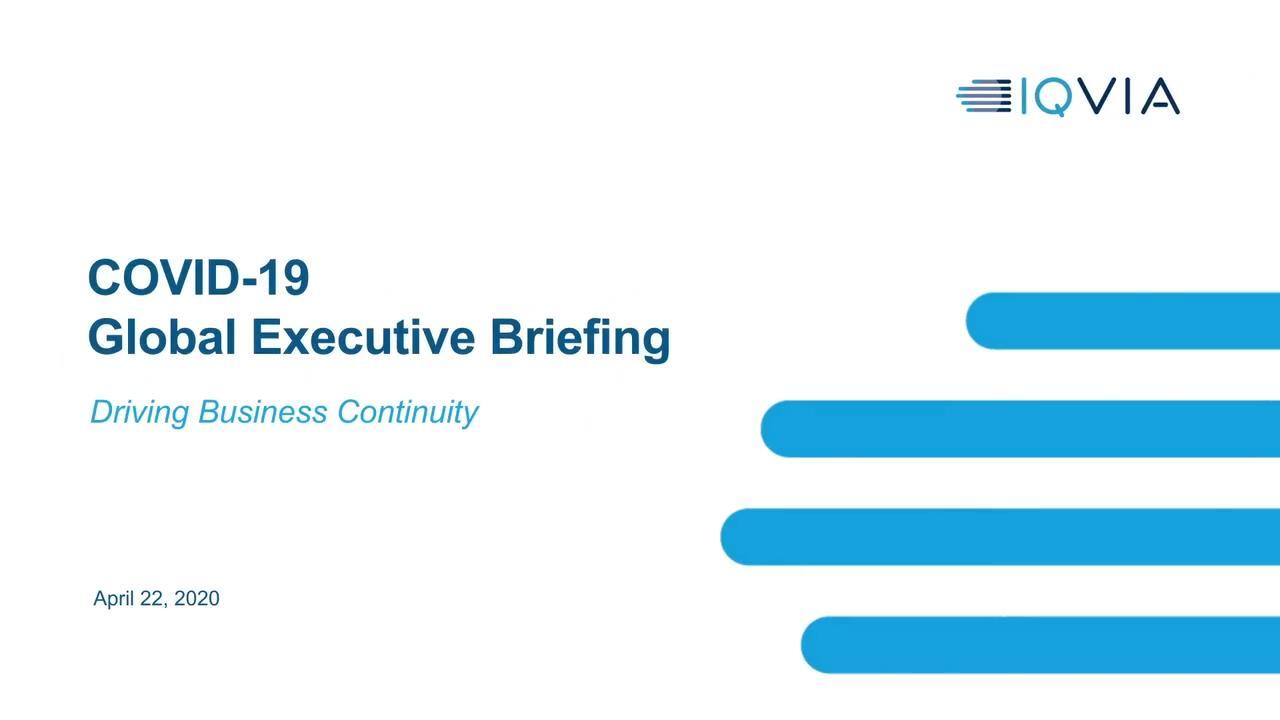 IQVIA

COVID-19
Global Executive Briefing

Driving Business Continuity

April 22, 2020